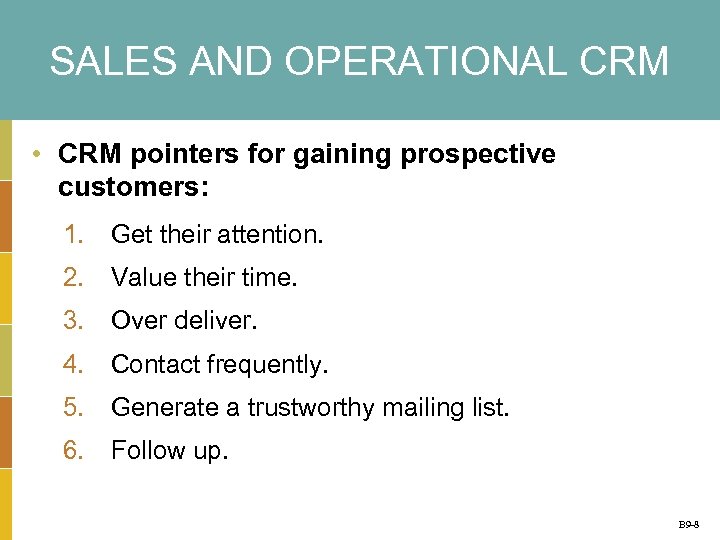 SALES AND OPERATIONAL CRM

• CRM pointers for gaining prospective customers:

1. Get their attention.
2. Value their time.
3. Over deliver.
4. Contact frequently.
5. Generate a trustworthy mailing list.
6. Follow up.

B9-8